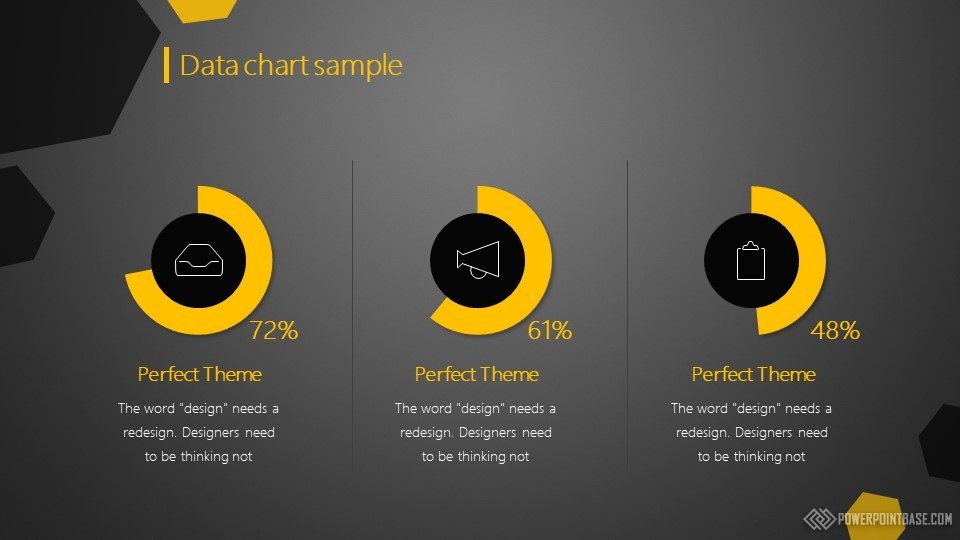 Data chart sample

72%

Perfect Theme

The word "design" needs a redesign. Designers need to be thinking not

61%

Perfect Theme

The word "design" needs a redesign. Designers need to be thinking not

48%

Perfect Theme

The word "design" needs a redesign. Designers need to be thinking not

POWERPOINTBASE.COM